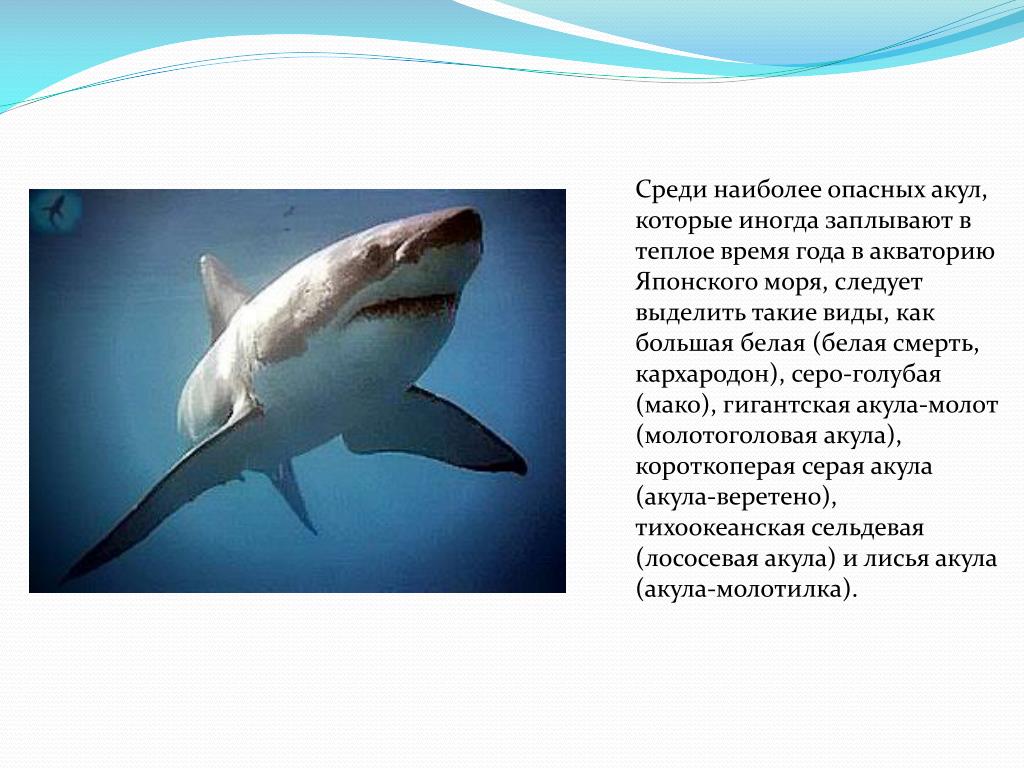 Среди наиболее опасных акул, которые иногда заплывают в теплое время года в акваторию Японского моря, следует выделить такие виды, как большая белая (белая смерть, кархародон), серо-голубая (мако), гигантская акула-молот (молотоголовая акула), короткоперая серая акула (акула-веретено), тихоокеанская сельдевая (лососевая акула) и лисья акула (акула-молотилка).